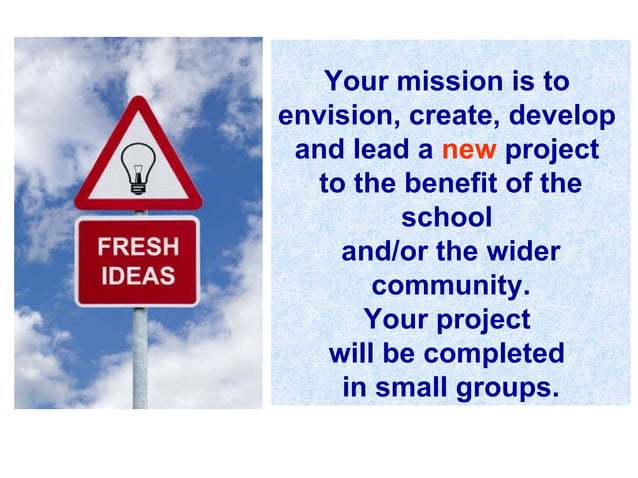 FRESH IDEAS

Your mission is to envision, create, develop and lead a new project to the benefit of the school and/or the wider community.
Your project will be completed in small groups.